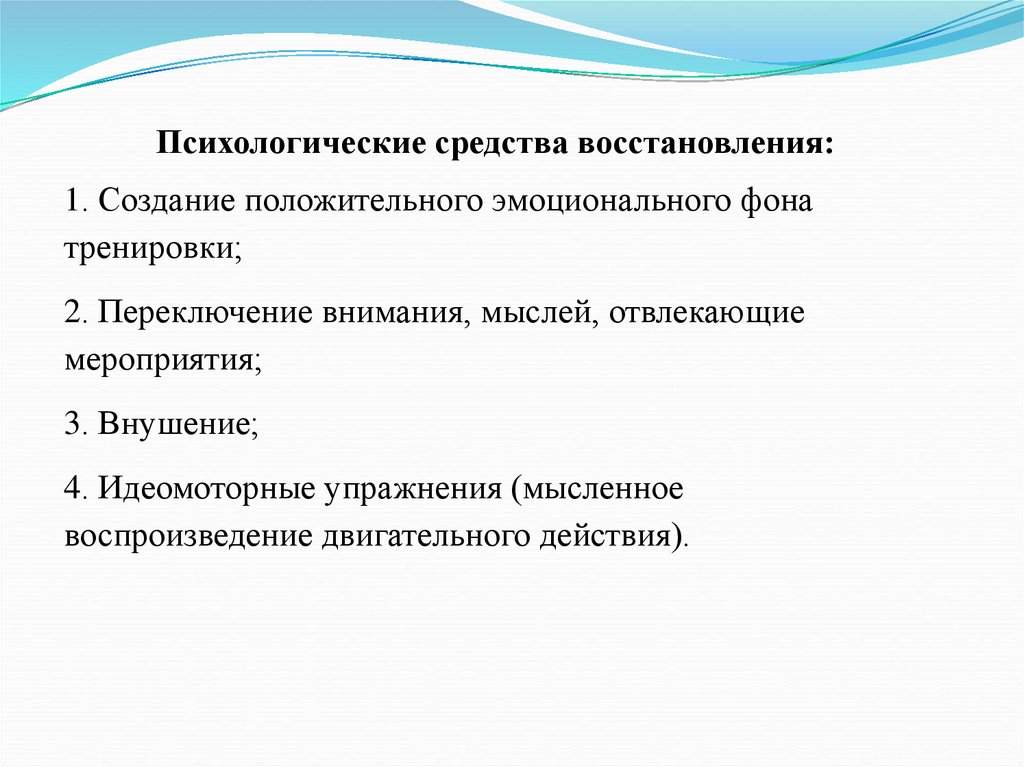 Психологические средства восстановления:

1. Создание положительного эмоционального фона тренировки;

2. Переключение внимания, мыслей, отвлекающие мероприятия;

3. Внушение;

4. Идеомоторные упражнения (мысленное воспроизведение двигательного действия).